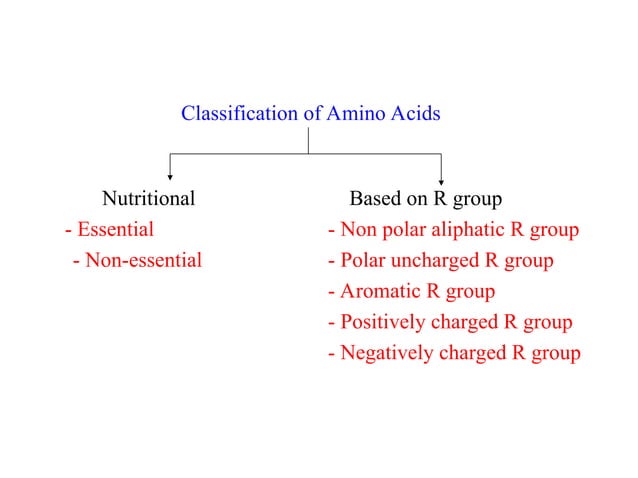 Classification of Amino Acids

Nutritional
- Essential
- Non-essential

Based on R group
- Non polar aliphatic R group
- Polar uncharged R group
- Aromatic R group
- Positively charged R group
- Negatively charged R group